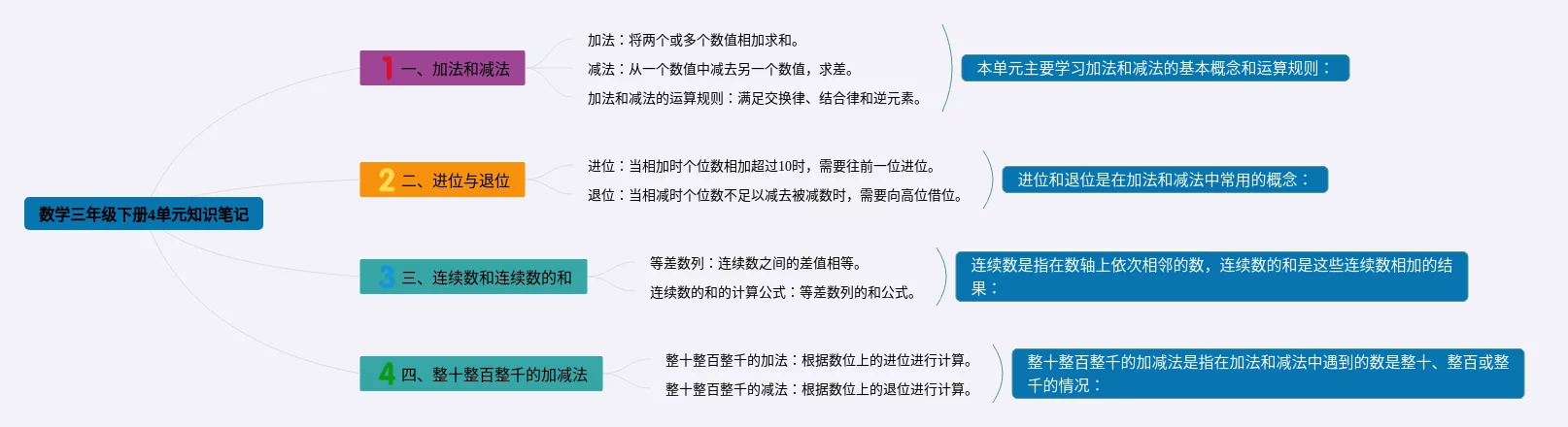 数学三年级下册4单元知识笔记

1 一、加法和减法

加法：将两个或多个数值相加求和。

减法：从一个数值中减去另一个数值，求差。

加法和减法的运算规则：满足交换律、结合律和逆元素。

本单元主要学习加法和减法的基本概念和运算规则：

2 二、进位与退位

进位：当相加时个位数相加超过10时，需要往前一位进位。

退位：当相减时个位数不足以减去被减数时，需要向高位借位。

进位和退位是在加法和减法中常用的概念：

3 三、连续数和连续数的和

等差数列：连续数之间的差值相等。

连续数的和的计算公式：等差数列的和公式。

连续数是指在数轴上依次相邻的数，连续数的和是这些连续数相加的结果：

4 四、整十整百整千的加减法

整十整百整千的加法：根据数位上的进位进行计算。

整十整百整千的减法：根据数位上的退位进行计算。

整十整百整千的加减法是指在加法和减法中遇到的数是整十、整百或整千的情况：